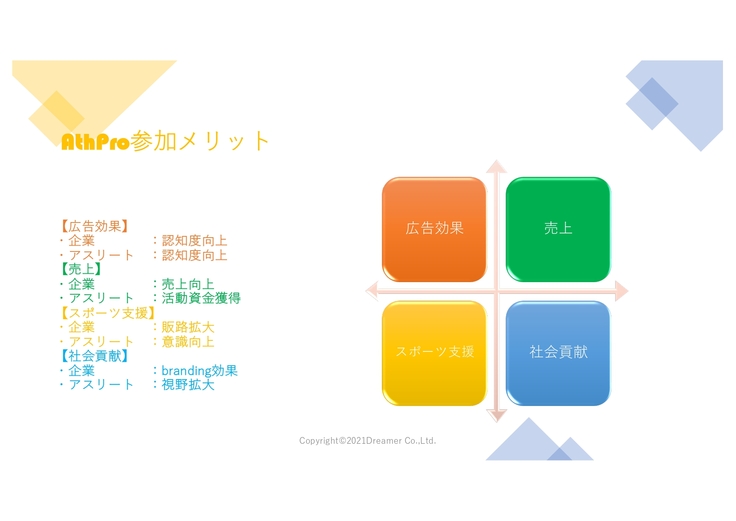 AthPro参加メリット

【広告効果】
・企業　　　：認知度向上
・アスリート　：認知度向上
【売上】
・企業　　　：売上向上
・アスリート　：活動資金獲得
【スポーツ支援】
・企業　　　：販路拡大
・アスリート　：意識向上
【社会貢献】
・企業　　　：branding効果
・アスリート　：視野拡大

広告効果

売上

スポーツ支援

社会貢献

Copyright©2021Dreamer Co.,Ltd.